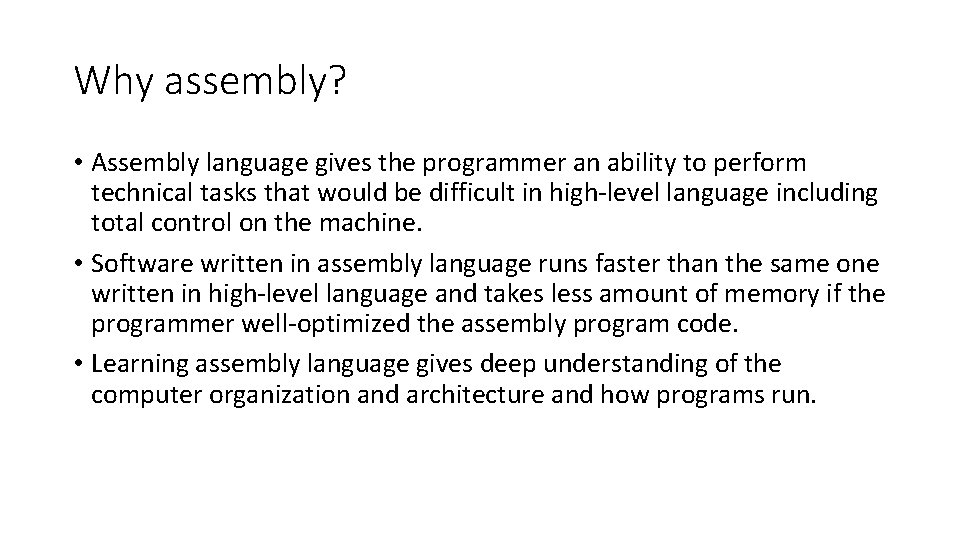 Why assembly?

• Assembly language gives the programmer an ability to perform technical tasks that would be difficult in high-level language including total control on the machine.

• Software written in assembly language runs faster than the same one written in high-level language and takes less amount of memory if the programmer well-optimized the assembly program code.

• Learning assembly language gives deep understanding of the computer organization and architecture and how programs run.